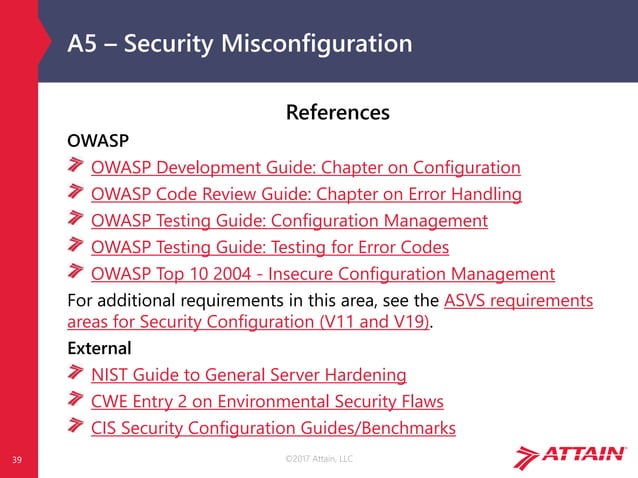 A5 – Security Misconfiguration

References

OWASP

OWASP Development Guide: Chapter on Configuration

OWASP Code Review Guide: Chapter on Error Handling

OWASP Testing Guide: Configuration Management

OWASP Testing Guide: Testing for Error Codes

OWASP Top 10 2004 - Insecure Configuration Management

For additional requirements in this area, see the ASVS requirements areas for Security Configuration (V11 and V19).

External

NIST Guide to General Server Hardening

CWE Entry 2 on Environmental Security Flaws

CIS Security Configuration Guides/Benchmarks

39

©2017 Attain, LLC

ATTAIN